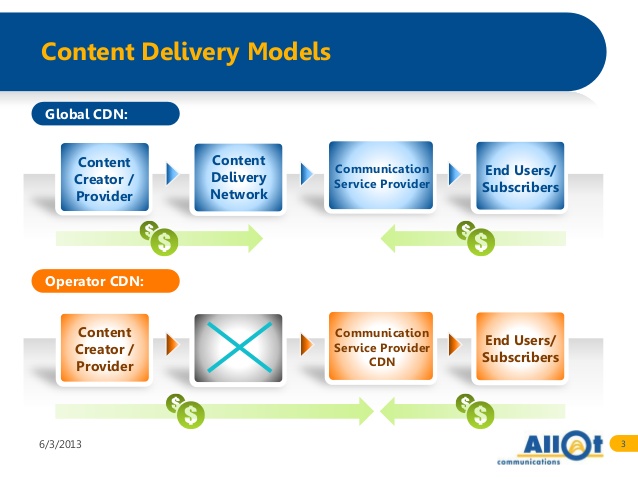 Content Delivery Models

Global CDN:

Content Creator / Provider

Content Delivery Network

Communication Service Provider

End Users/ Subscribers

$ $

$ $

Operator CDN:

Content Creator / Provider

Communication Service Provider CDN

End Users/ Subscribers

$ $

$ $

6/3/2013

Allot communications

3